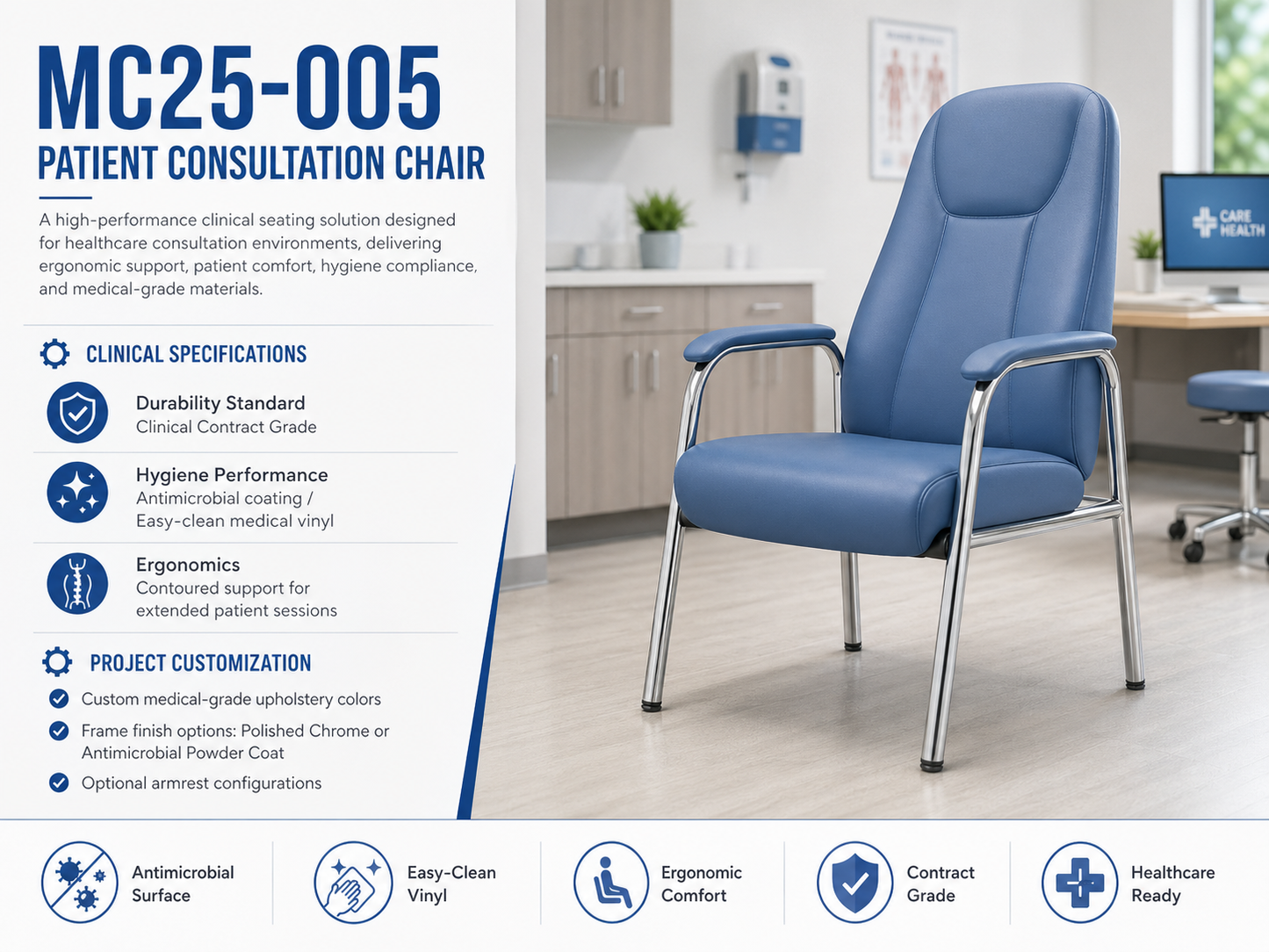 MC25-005
PATIENT CONSULTATION CHAIR

A high-performance clinical seating solution designed for healthcare consultation environments, delivering ergonomic support, patient comfort, hygiene compliance, and medical-grade materials.

CLINICAL SPECIFICATIONS

Durability Standard
Clinical Contract Grade

Hygiene Performance
Antimicrobial coating / Easy-clean medical vinyl

Ergonomics
Contoured support for extended patient sessions

PROJECT CUSTOMIZATION

Custom medical-grade upholstery colors

Frame finish options: Polished Chrome or Antimicrobial Powder Coat

Optional armrest configurations

CARE HEALTH

Antimicrobial Surface

Easy-Clean Vinyl

Ergonomic Comfort

Contract Grade

Healthcare Ready